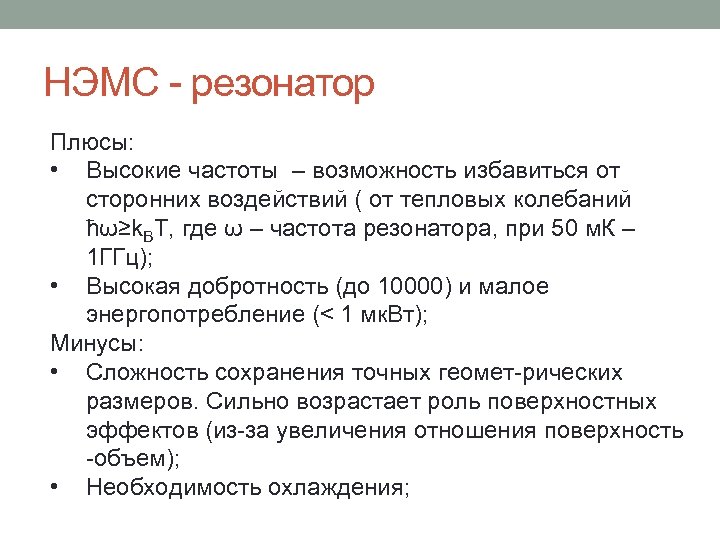 НЭМС - резонатор

Плюсы:

• Высокие частоты – возможность избавиться от сторонних воздействий ( от тепловых колебаний $\hbar\omega \geq k_B T$, где ω – частота резонатора, при 50 мК – 1ГГц);

• Высокая добротность (до 10000) и малое энергопотребление (< 1 мкВт);

Минусы:

• Сложность сохранения точных геомет-рических размеров. Сильно возрастает роль поверхностных эффектов (из-за увеличения отношения поверхность -объем);

• Необходимость охлаждения;